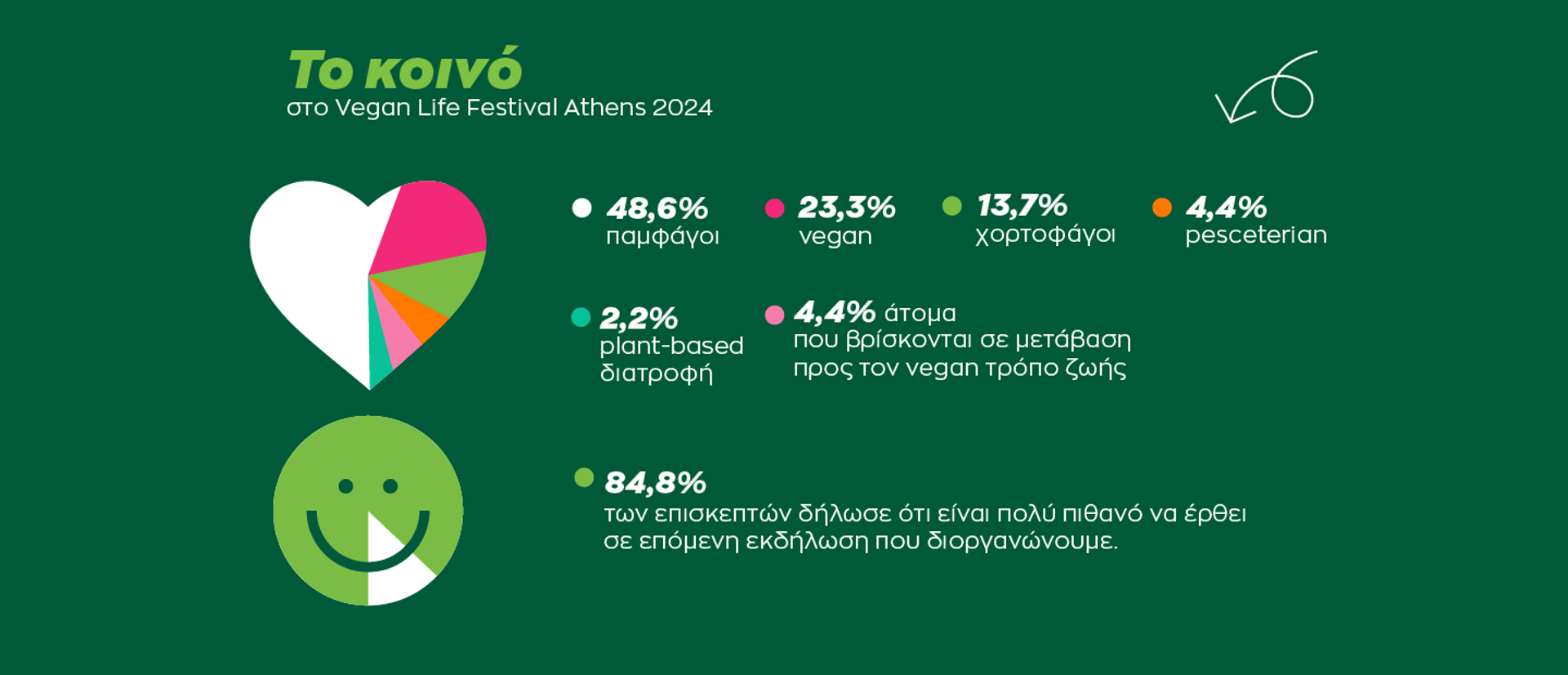 Το κοινό
στο Vegan Life Festival Athens 2024

48,6%
παμφάγοι

23,3%
vegan

13,7%
χορτοφάγοι

4,4%
pesceterian

2,2%
plant-based διατροφή

4,4% άτομα
που βρίσκονται σε μετάβαση προς τον vegan τρόπο ζωής

84,8%
των επισκεπτών δήλωσε ότι είναι πολύ πιθανό να έρθει σε επόμενη εκδήλωση που διοργανώνουμε.